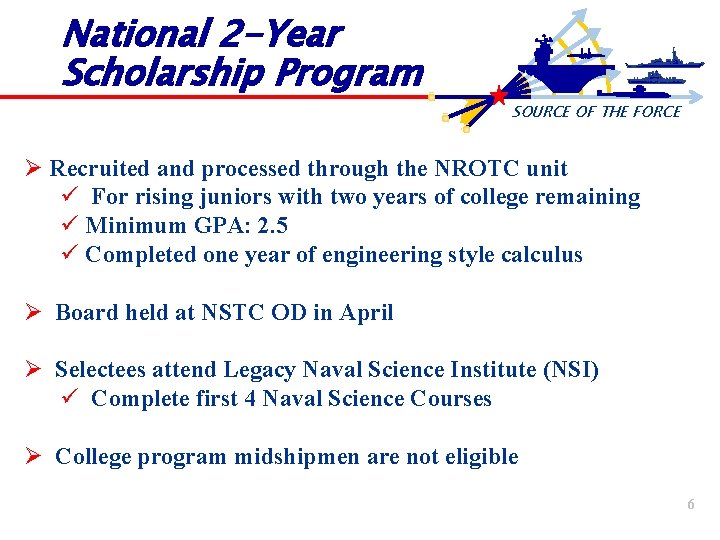 National 2-Year Scholarship Program

SOURCE OF THE FORCE

➢ Recruited and processed through the NROTC unit
✓ For rising juniors with two years of college remaining
✓ Minimum GPA: 2.5
✓ Completed one year of engineering style calculus

➢ Board held at NSTC OD in April

➢ Selectees attend Legacy Naval Science Institute (NSI)
✓ Complete first 4 Naval Science Courses

➢ College program midshipmen are not eligible

6